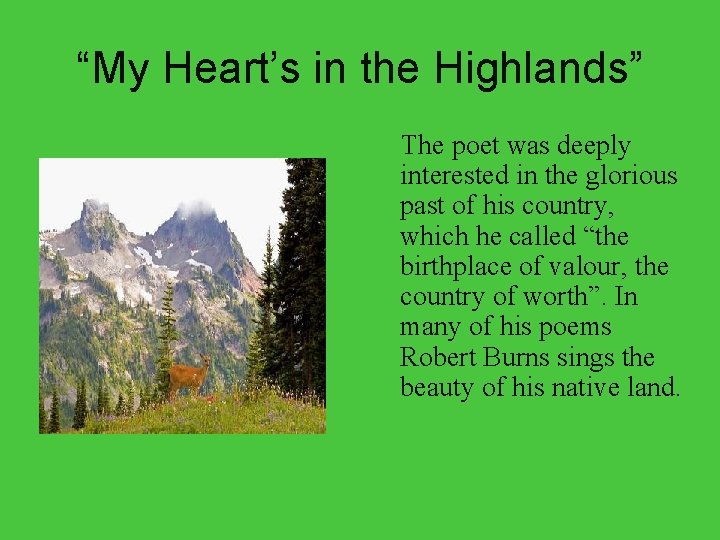 “My Heart’s in the Highlands”

The poet was deeply interested in the glorious past of his country, which he called “the birthplace of valour, the country of worth”. In many of his poems Robert Burns sings the beauty of his native land.